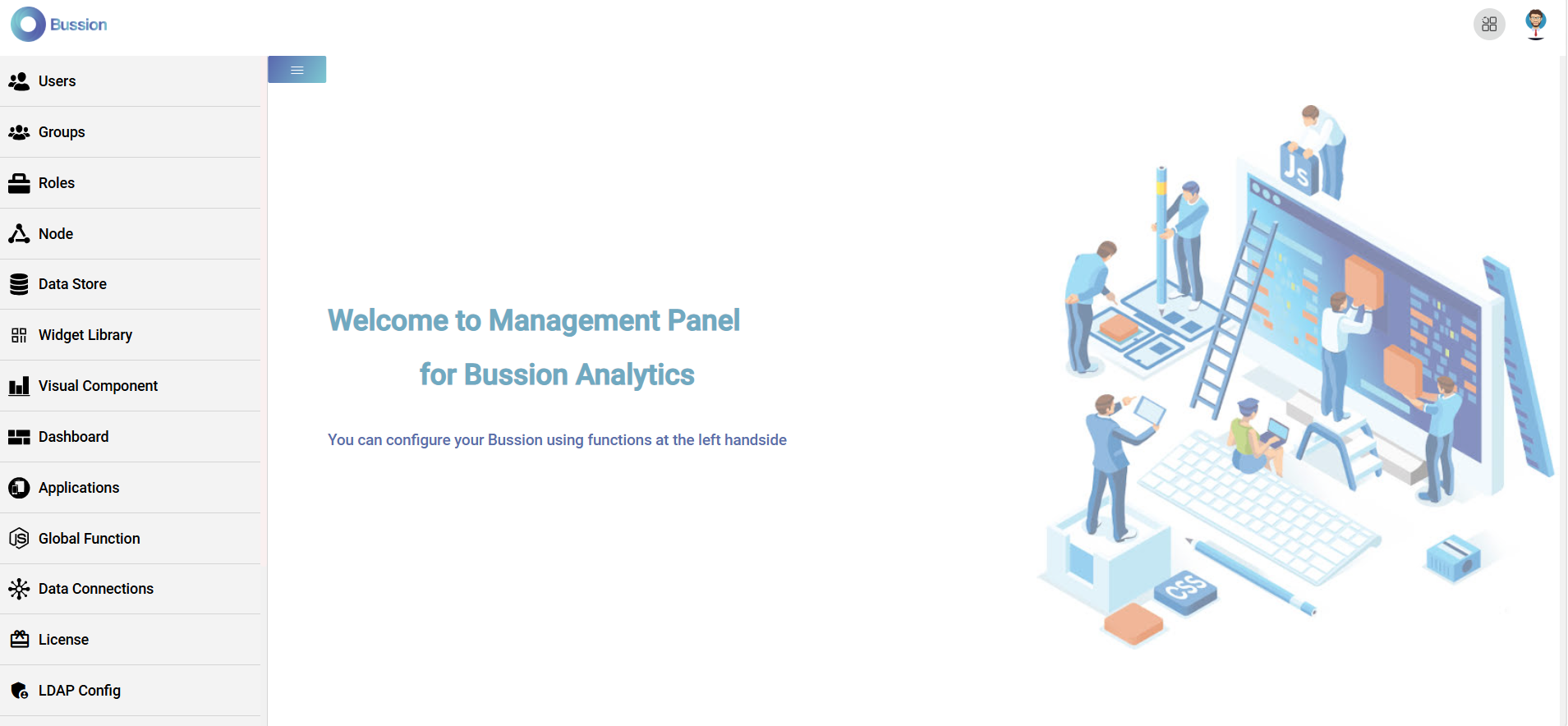 Bussion

Users
Groups
Roles
Node
Data Store
Widget Library
Visual Component
Dashboard
Applications
Global Function
Data Connections
License
LDAP Config

Welcome to Management Panel
for Bussion Analytics

You can configure your Bussion using functions at the left handside

JS
CSS